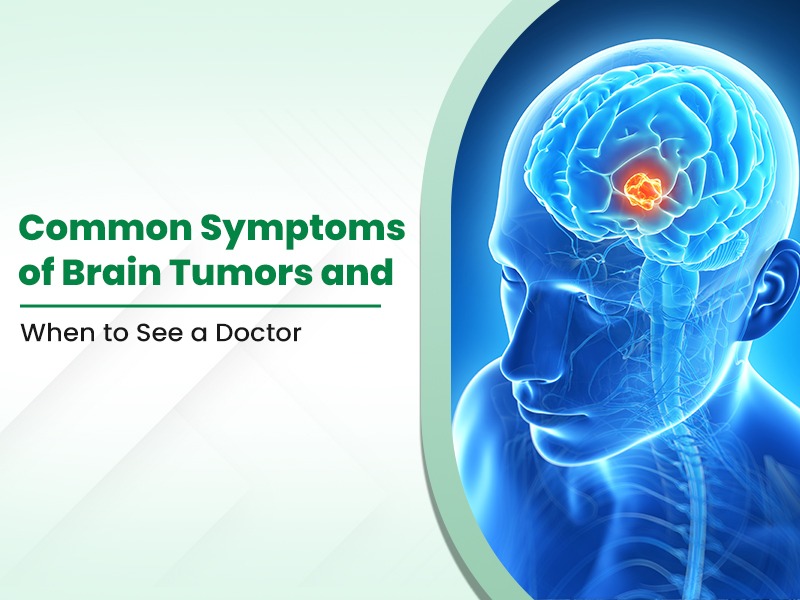 Common Symptoms of Brain Tumors and

When to See a Doctor